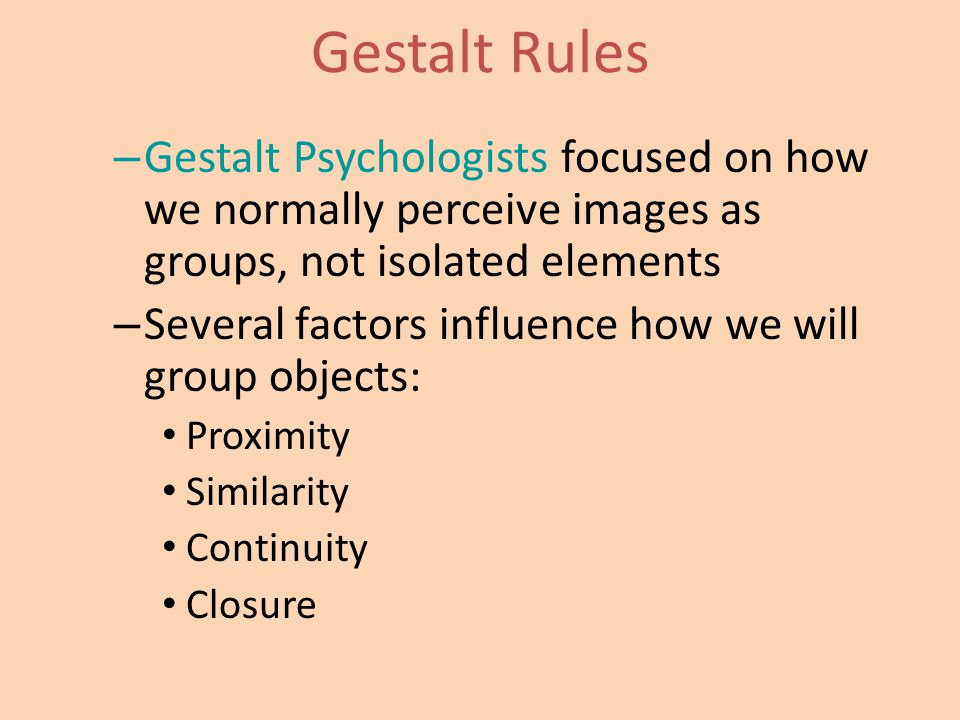 Gestalt Rules

– Gestalt Psychologists focused on how we normally perceive images as groups, not isolated elements

– Several factors influence how we will group objects:

• Proximity

• Similarity

• Continuity

• Closure